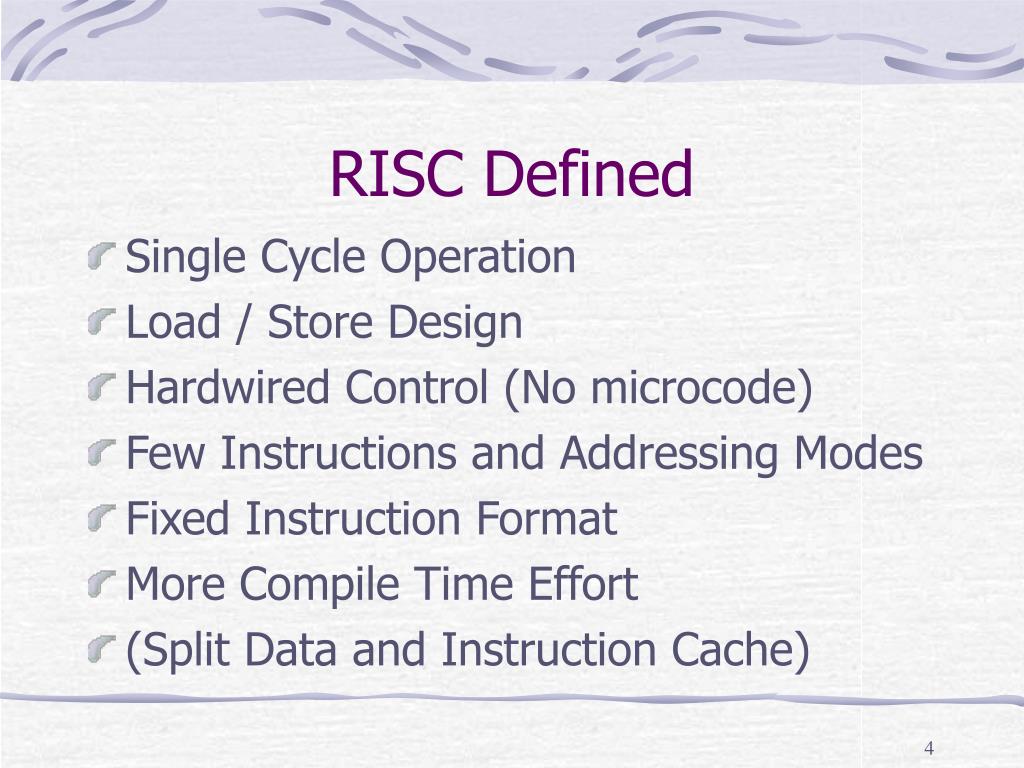 RISC Defined

Single Cycle Operation
Load / Store Design
Hardwired Control (No microcode)
Few Instructions and Addressing Modes
Fixed Instruction Format
More Compile Time Effort
(Split Data and Instruction Cache)

4